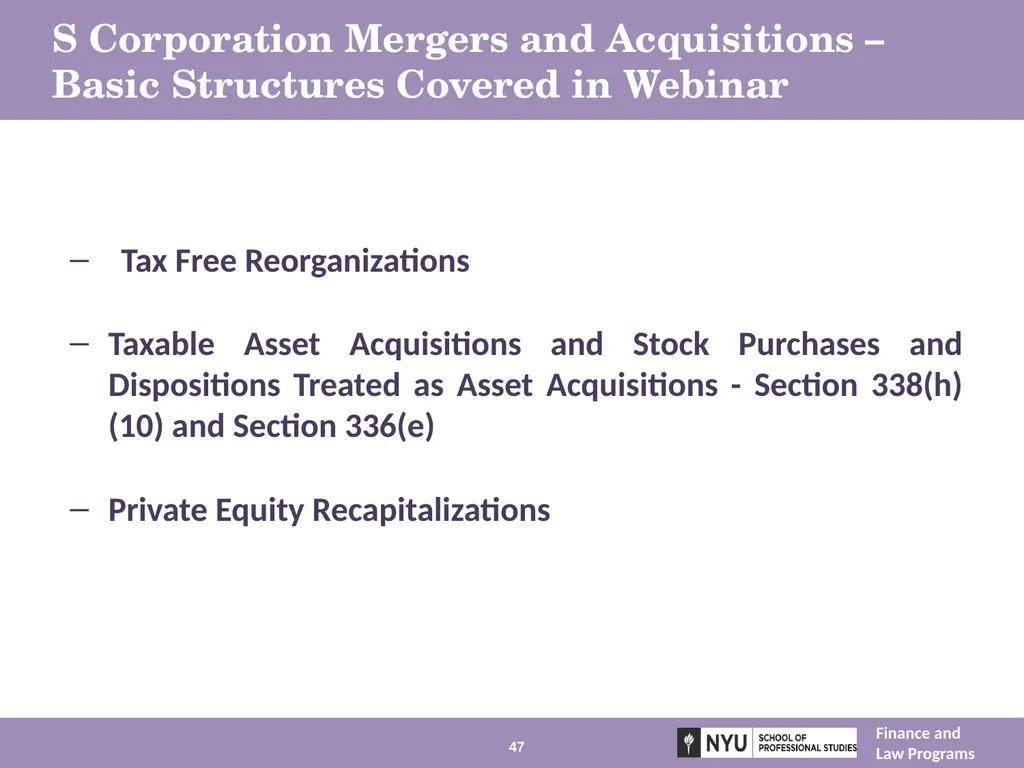 S Corporation Mergers and Acquisitions – Basic Structures Covered in Webinar

– Tax Free Reorganizations

– Taxable Asset Acquisitions and Stock Purchases and Dispositions Treated as Asset Acquisitions - Section 338(h)(10) and Section 336(e)

– Private Equity Recapitalizations

47

NYU SCHOOL OF PROFESSIONAL STUDIES

Finance and Law Programs